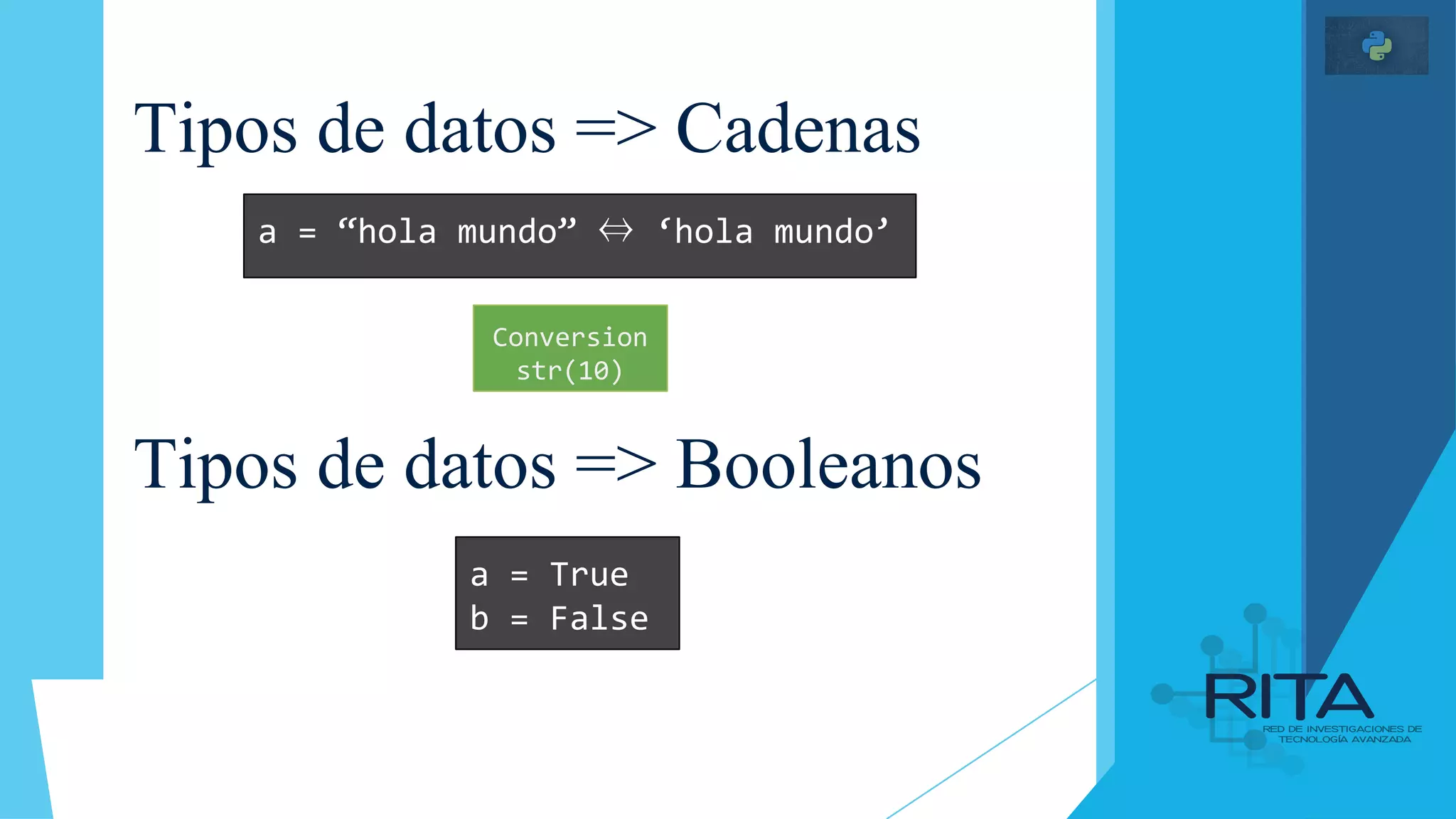 Tipos de datos => Cadenas

a = “hola mundo” ⇔ ‘hola mundo’

Conversion
str(10)

Tipos de datos => Booleanos

a = True
b = False

RITA
RED DE INVESTIGACIONES DE TECNOLOGÍA AVANZADA